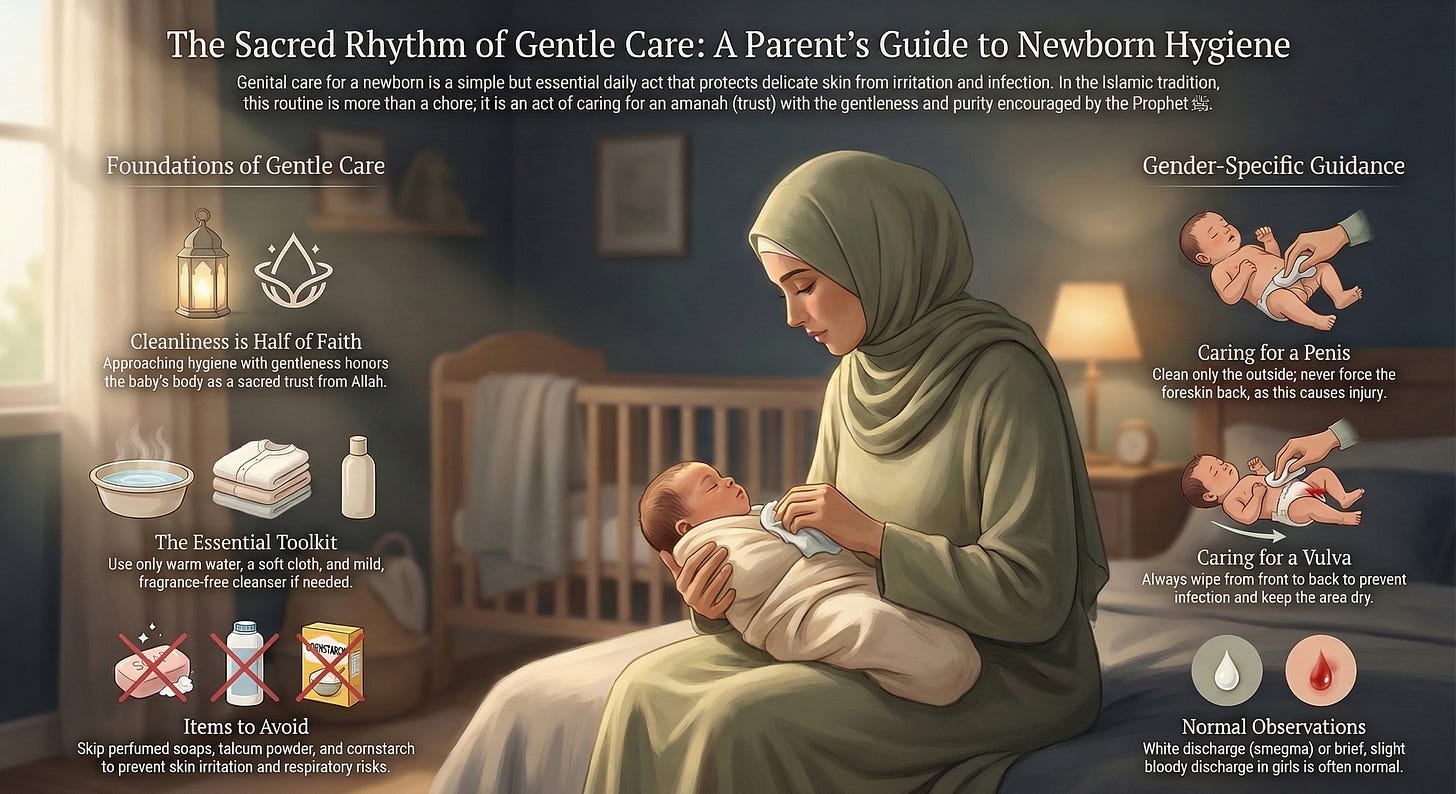 The Sacred Rhythm of Gentle Care: A Parent's Guide to Newborn Hygiene

Genital care for a newborn is a simple but essential daily act that protects delicate skin from irritation and infection. In the Islamic tradition, this routine is more than a chore; it is an act of caring for an amanah (trust) with the gentleness and purity encouraged by the Prophet ﷺ.

Foundations of Gentle Care

Cleanliness is Half of Faith
Approaching hygiene with gentleness honors the baby's body as a sacred trust from Allah.

The Essential Toolkit
Use only warm water, a soft cloth, and mild, fragrance-free cleanser if needed.

CORNSTARCH

Items to Avoid
Skip perfumed soaps, talcum powder, and cornstarch to prevent skin irritation and respiratory risks.

Gender-Specific Guidance

Caring for a Penis
Clean only the outside; never force the foreskin back, as this causes injury.

Caring for a Vulva
Always wipe from front to back to prevent infection and keep the area dry.

Normal Observations
White discharge (smegma) or brief, slight bloody discharge in girls is often normal.